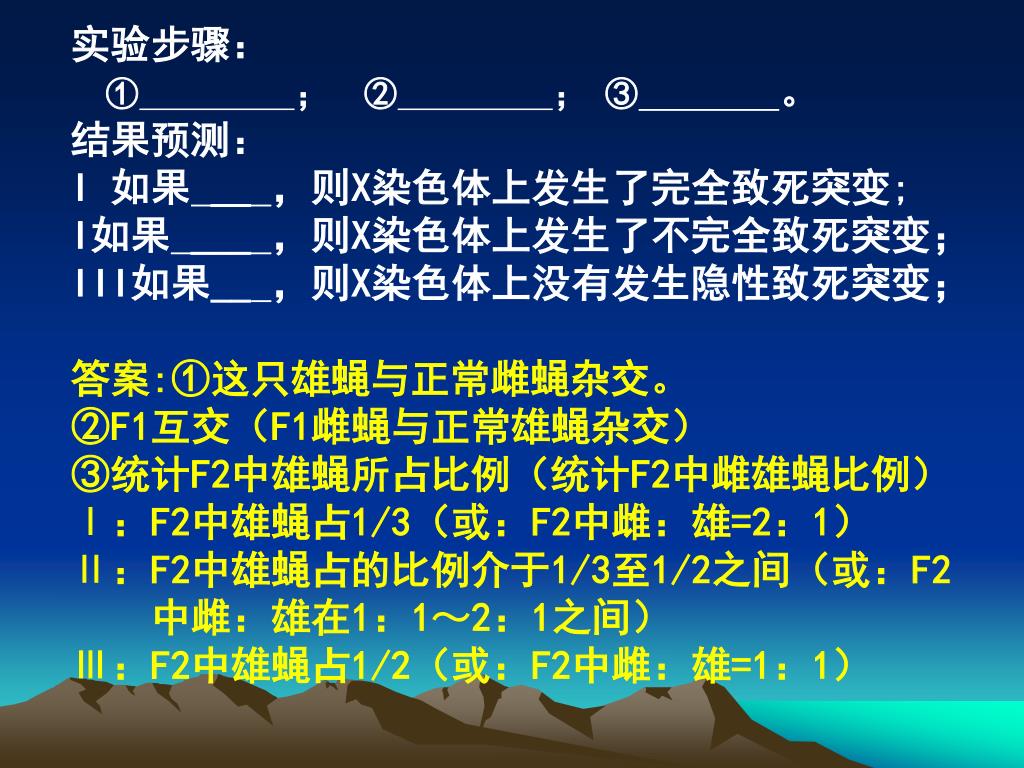 实验步骤：

①________； ②________； ③_______。

结果预测：

I 如果____，则X染色体上发生了完全致死突变;

I如果_____，则X染色体上发生了不完全致死突变；

III如果___，则X染色体上没有发生隐性致死突变；

答案:①这只雄蝇与正常雌蝇杂交。

②F1互交（F1雌蝇与正常雄蝇杂交）

③统计F2中雄蝇所占比例（统计F2中雌雄蝇比例）

Ⅰ：F2中雄蝇占1/3（或：F2中雌：雄=2：1）

Ⅱ：F2中雄蝇占的比例介于1/3至1/2之间（或：F2中雌：雄在1：1～2：1之间）

Ⅲ：F2中雄蝇占1/2（或：F2中雌：雄=1：1）